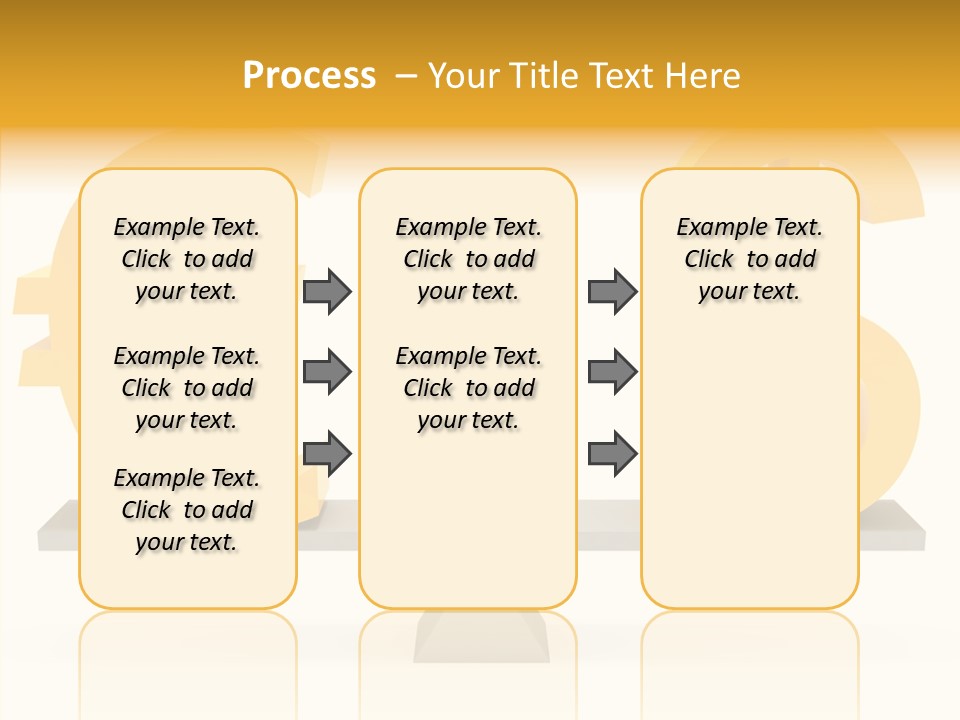 Process – Your Title Text Here

Example Text. Click to add your text.

Example Text. Click to add your text.

Example Text. Click to add your text.

Example Text. Click to add your text.

Example Text. Click to add your text.

Example Text. Click to add your text.